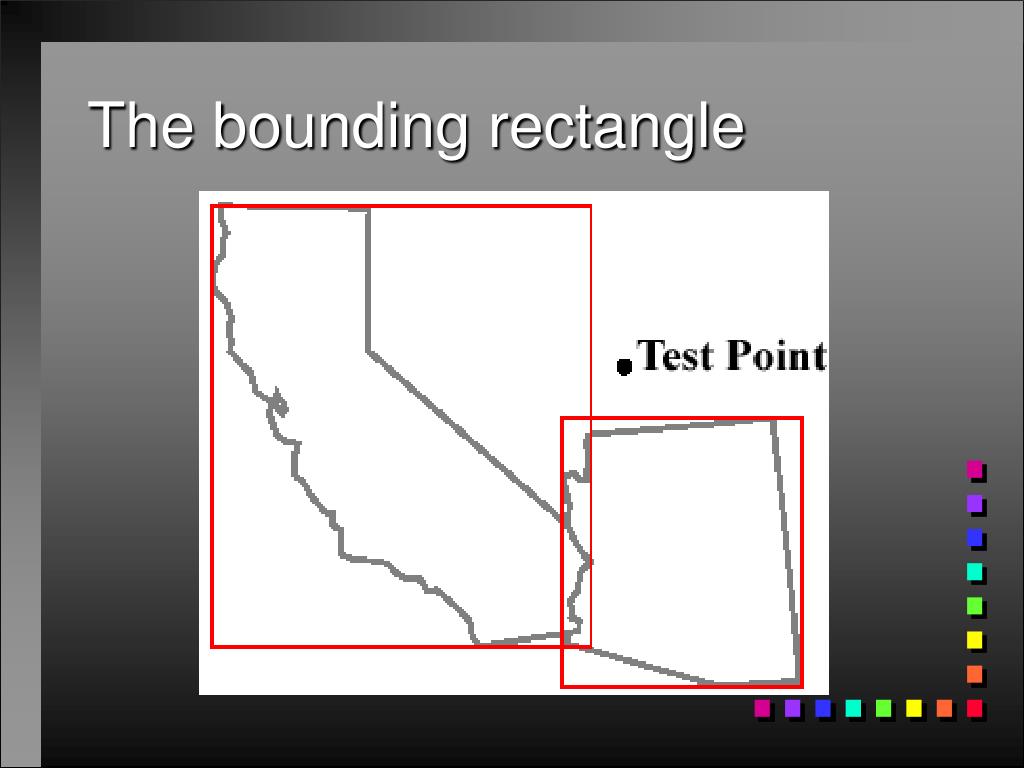 The bounding rectangle

Test Point